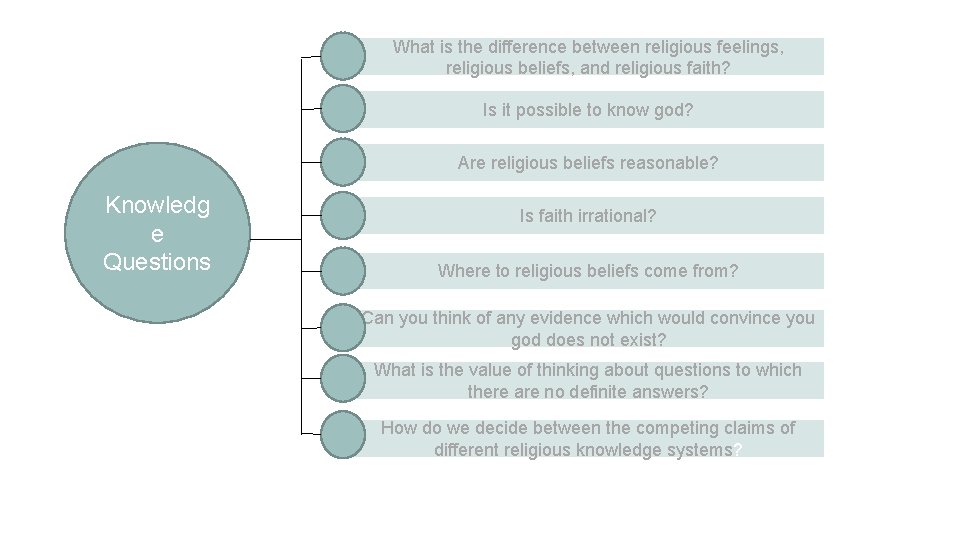 Knowledg
e
Questions

What is the difference between religious feelings, religious beliefs, and religious faith?

Is it possible to know god?

Are religious beliefs reasonable?

Is faith irrational?

Where to religious beliefs come from?

Can you think of any evidence which would convince you god does not exist?

What is the value of thinking about questions to which there are no definite answers?

How do we decide between the competing claims of different religious knowledge systems?